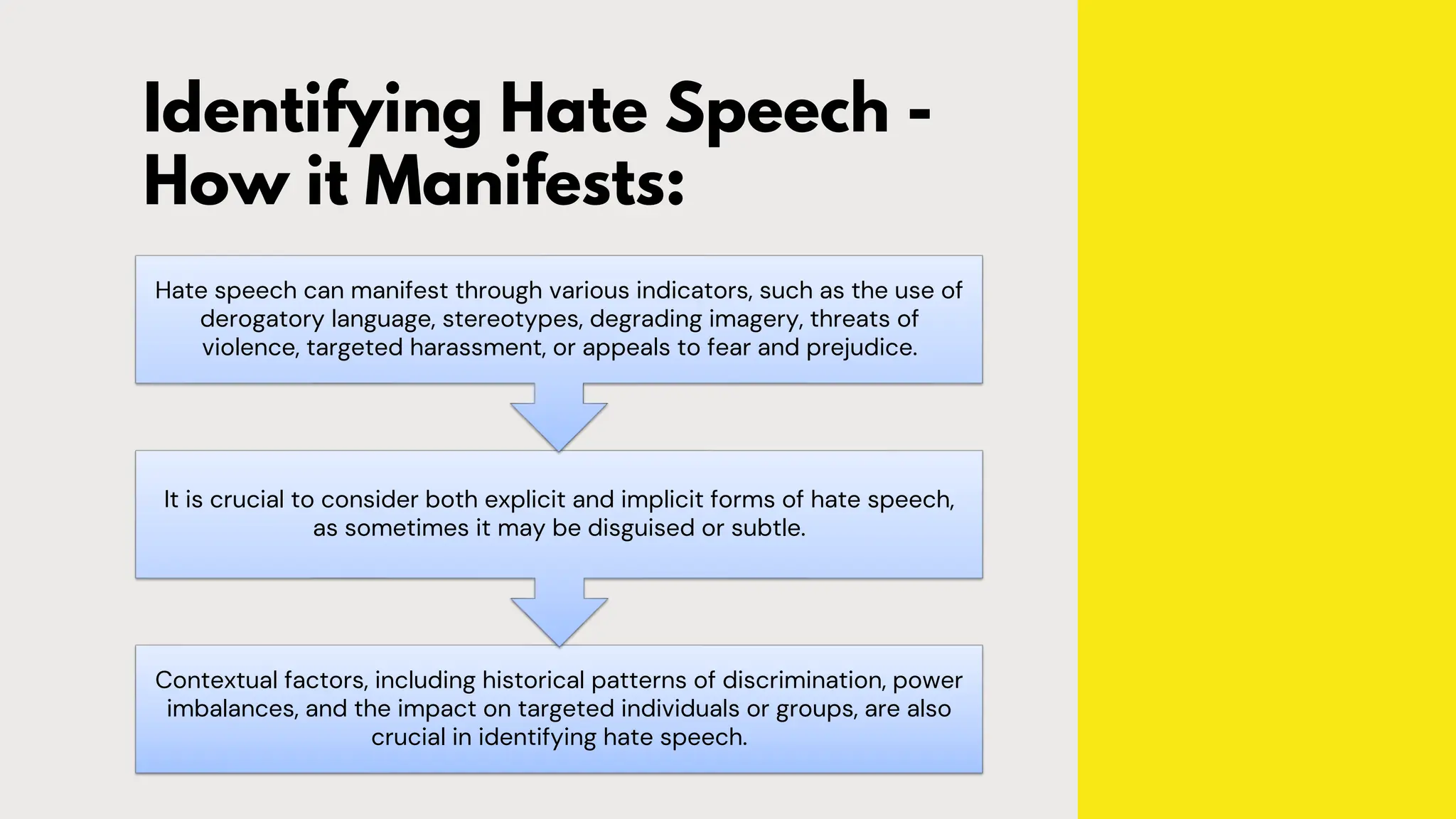 Identifying Hate Speech - How it Manifests:

Hate speech can manifest through various indicators, such as the use of derogatory language, stereotypes, degrading imagery, threats of violence, targeted harassment, or appeals to fear and prejudice.

It is crucial to consider both explicit and implicit forms of hate speech, as sometimes it may be disguised or subtle.

Contextual factors, including historical patterns of discrimination, power imbalances, and the impact on targeted individuals or groups, are also crucial in identifying hate speech.